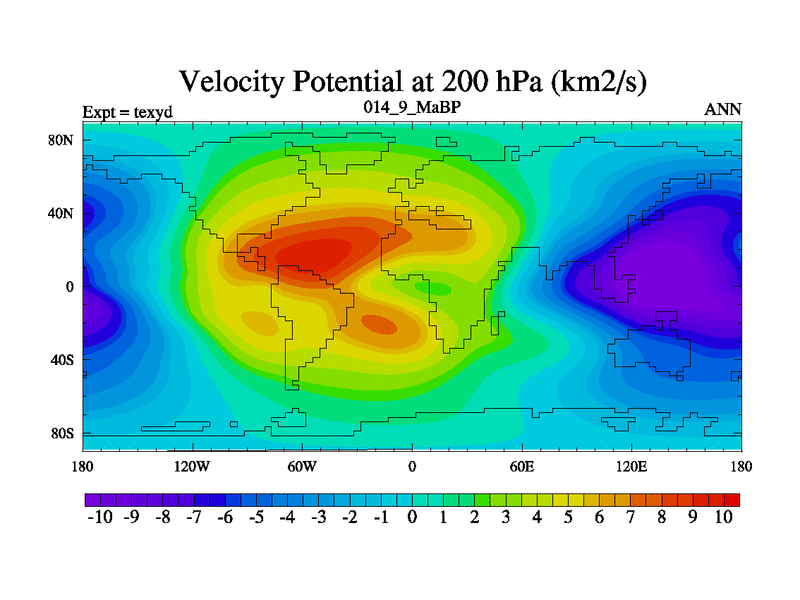 Velocity Potential at 200 hPa (km2/s)

Expt = texyd

014_9_MaBP

ANN

80N
40N
0
40S
80S

180 120W 60W 0 60E 120E 180

-10 -9 -8 -7 -6 -5 -4 -3 -2 -1 0 1 2 3 4 5 6 7 8 9 10